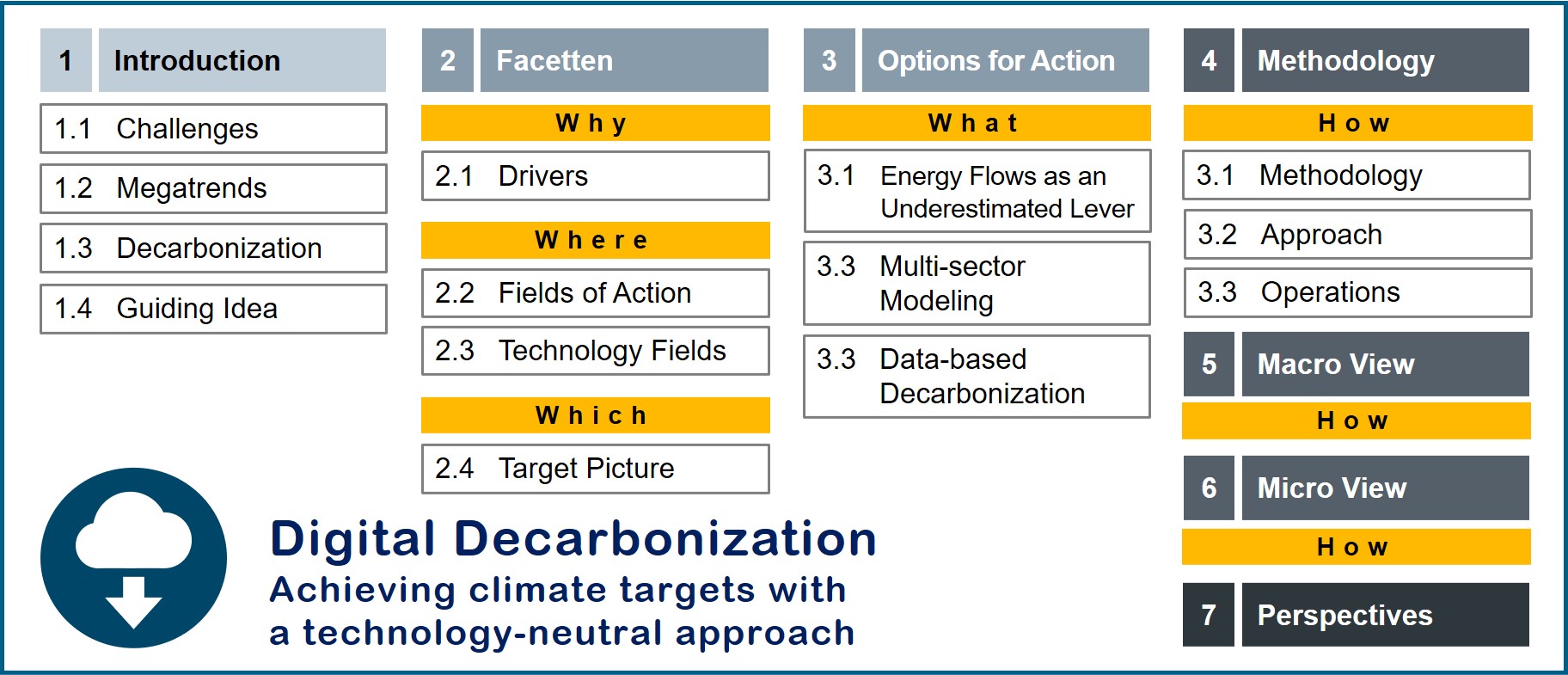 1 Introduction

1.1 Challenges

1.2 Megatrends

1.3 Decarbonization

1.4 Guiding Idea

2 Facetten

Why

2.1 Drivers

Where

2.2 Fields of Action

2.3 Technology Fields

Which

2.4 Target Picture

3 Options for Action

What

3.1 Energy Flows as an Underestimated Lever

3.3 Multi-sector Modeling

3.3 Data-based Decarbonization

4 Methodology

How

3.1 Methodology

3.2 Approach

3.3 Operations

5 Macro View

How

6 Micro View

How

7 Perspectives

Digital Decarbonization

Achieving climate targets with a technology-neutral approach